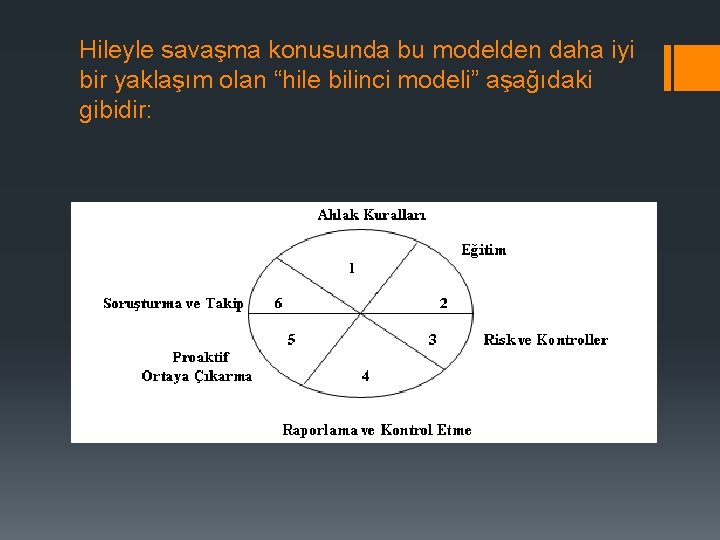 Hileyle savaşma konusunda bu modelden daha iyi bir yaklaşım olan “hile bilinci modeli” aşağıdaki gibidir:

Ahlak Kuralları

Eğitim

1

Soruşturma ve Takip

6

2

5

3

Risk ve Kontroller

Proaktif Ortaya Çıkarma

4

Raporlama ve Kontrol Etme